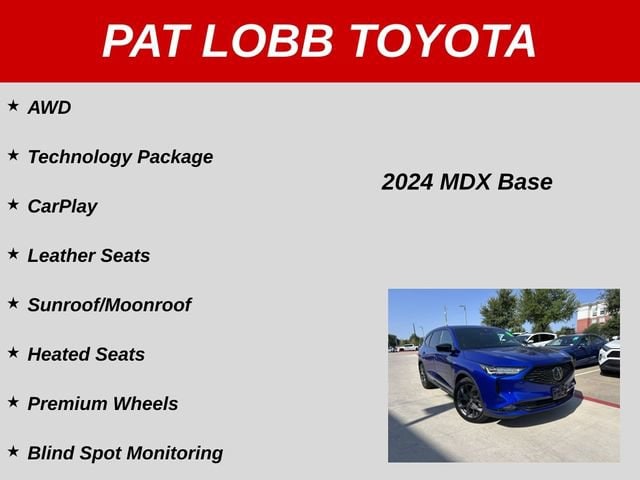 PAT LOBB TOYOTA

★ AWD

★ Technology Package

★ CarPlay

★ Leather Seats

★ Sunroof/Moonroof

★ Heated Seats

★ Premium Wheels

★ Blind Spot Monitoring

2024 MDX Base